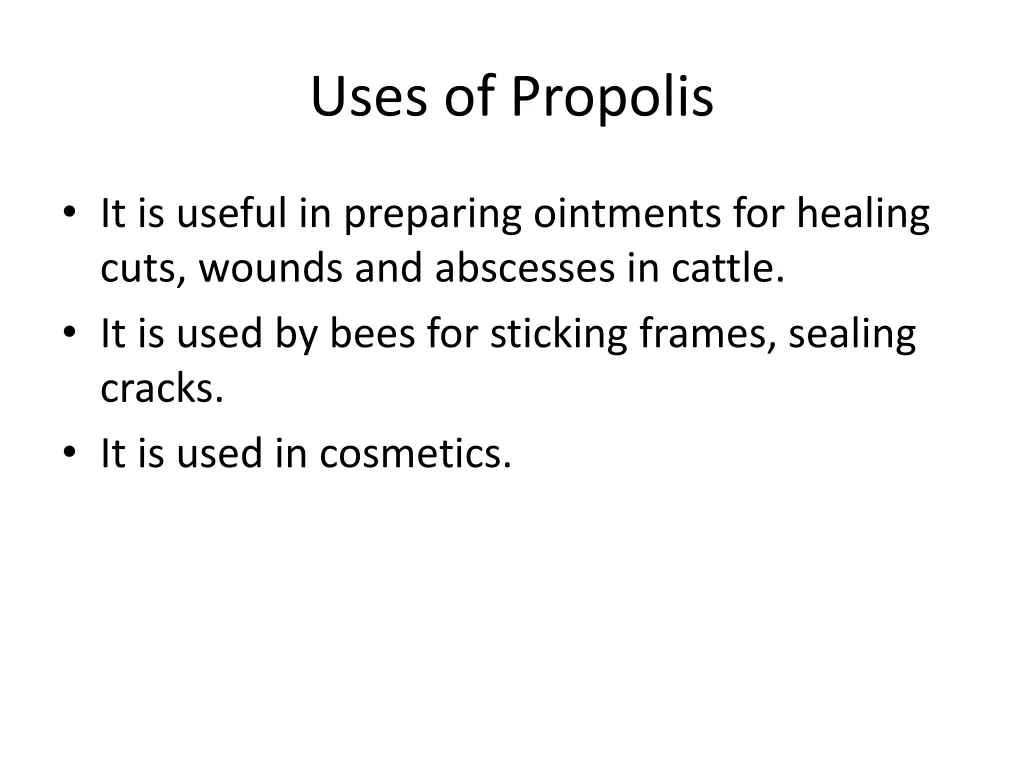 Uses of Propolis

• It is useful in preparing ointments for healing cuts, wounds and abscesses in cattle.
• It is used by bees for sticking frames, sealing cracks.
• It is used in cosmetics.